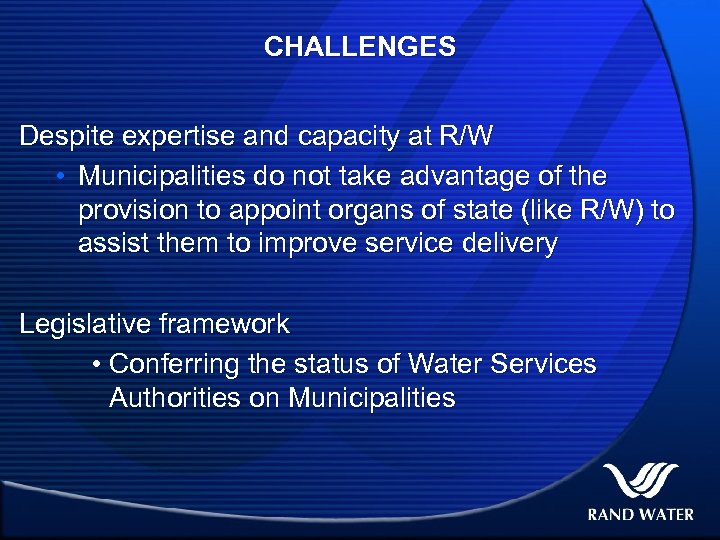 CHALLENGES

Despite expertise and capacity at R/W

• Municipalities do not take advantage of the provision to appoint organs of state (like R/W) to assist them to improve service delivery

Legislative framework

• Conferring the status of Water Services Authorities on Municipalities

RAND WATER